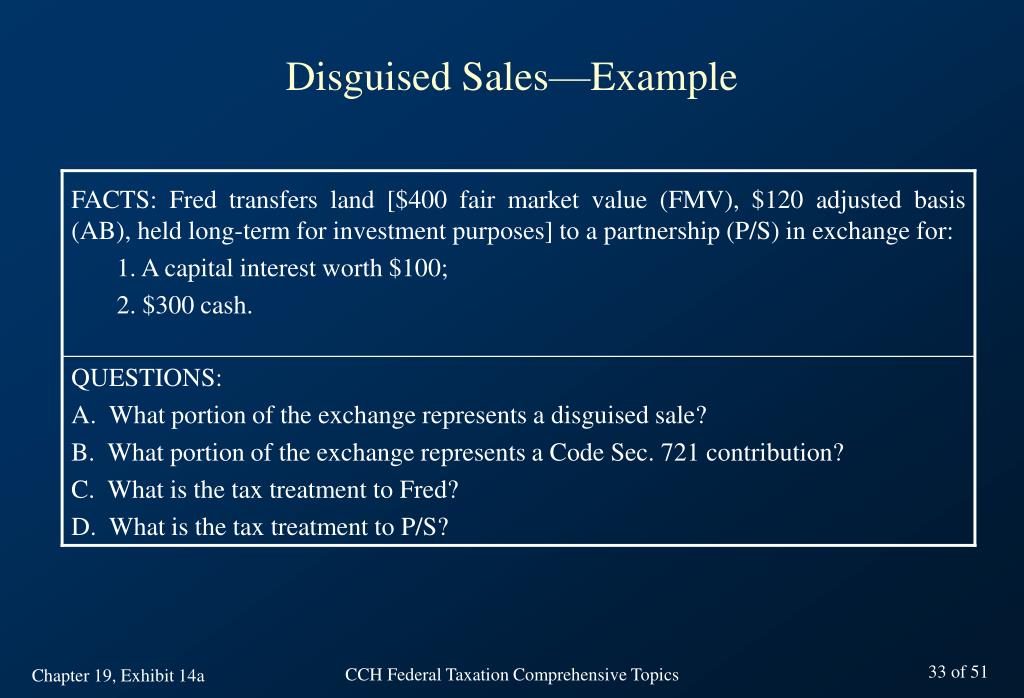 Disguised Sales—Example

FACTS: Fred transfers land [\$400 fair market value (FMV), \$120 adjusted basis (AB), held long-term for investment purposes] to a partnership (P/S) in exchange for:

1. A capital interest worth \$100;

2. \$300 cash.

QUESTIONS:

A. What portion of the exchange represents a disguised sale?

B. What portion of the exchange represents a Code Sec. 721 contribution?

C. What is the tax treatment to Fred?

D. What is the tax treatment to P/S?

Chapter 19, Exhibit 14a

CCH Federal Taxation Comprehensive Topics

33 of 51